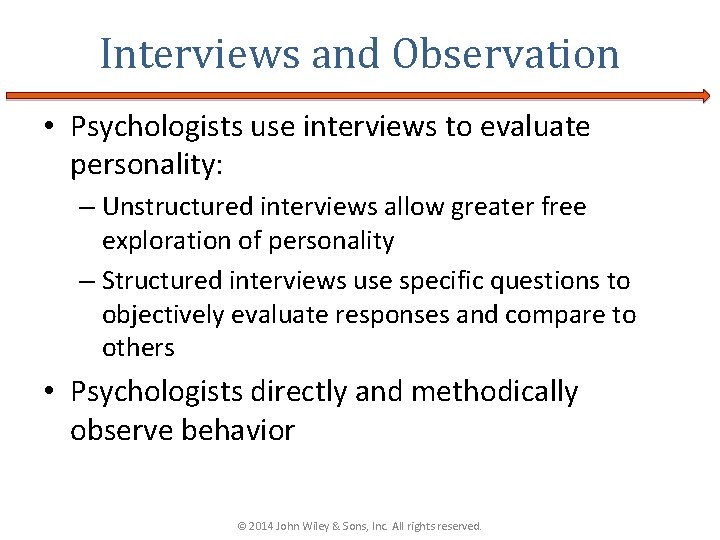 Interviews and Observation

• Psychologists use interviews to evaluate personality:

– Unstructured interviews allow greater free exploration of personality

– Structured interviews use specific questions to objectively evaluate responses and compare to others

• Psychologists directly and methodically observe behavior

© 2014 John Wiley & Sons, Inc. All rights reserved.